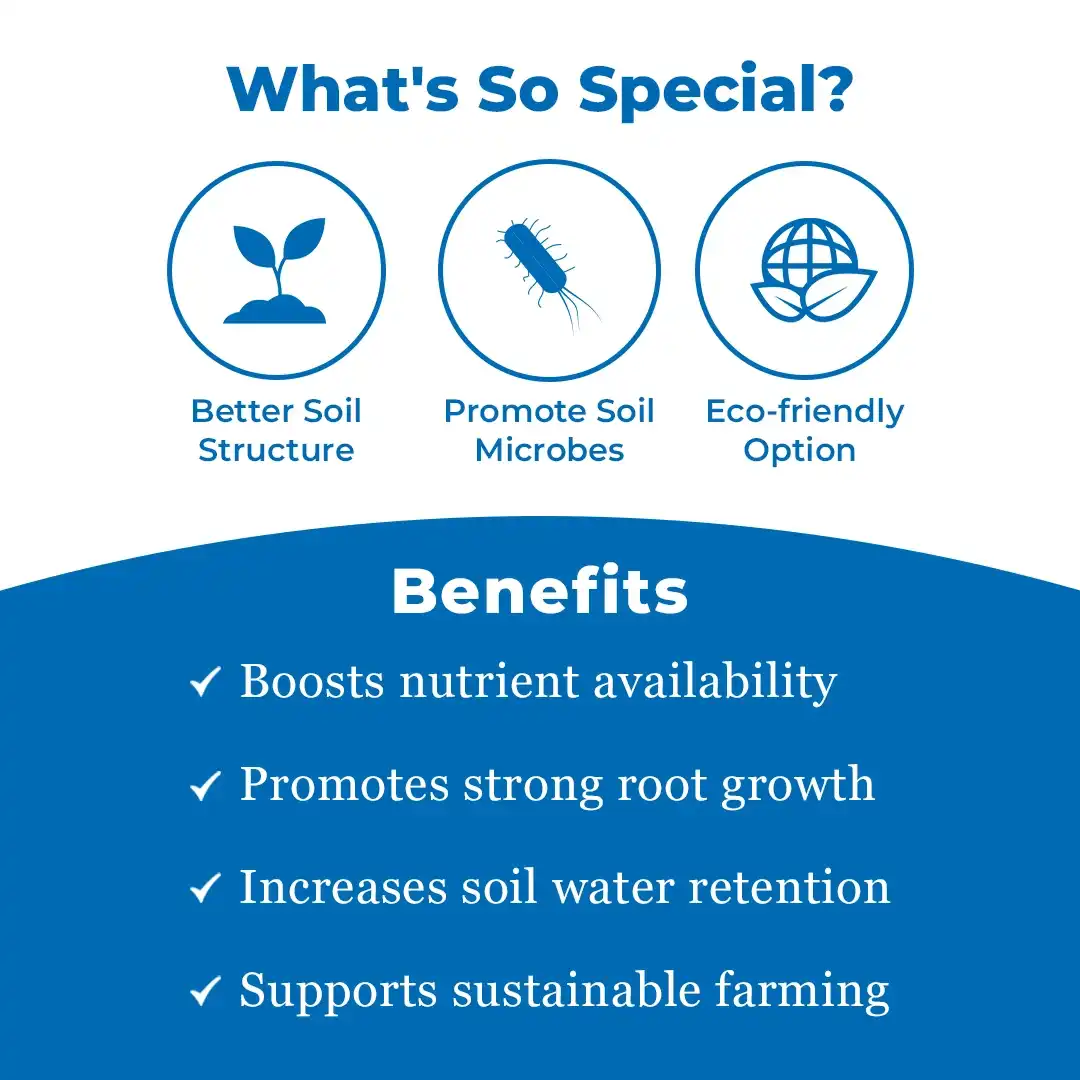 What's So Special?

Better Soil Structure

Promote Soil Microbes

Eco-friendly Option

Benefits

✓ Boosts nutrient availability

✓ Promotes strong root growth

✓ Increases soil water retention

✓ Supports sustainable farming